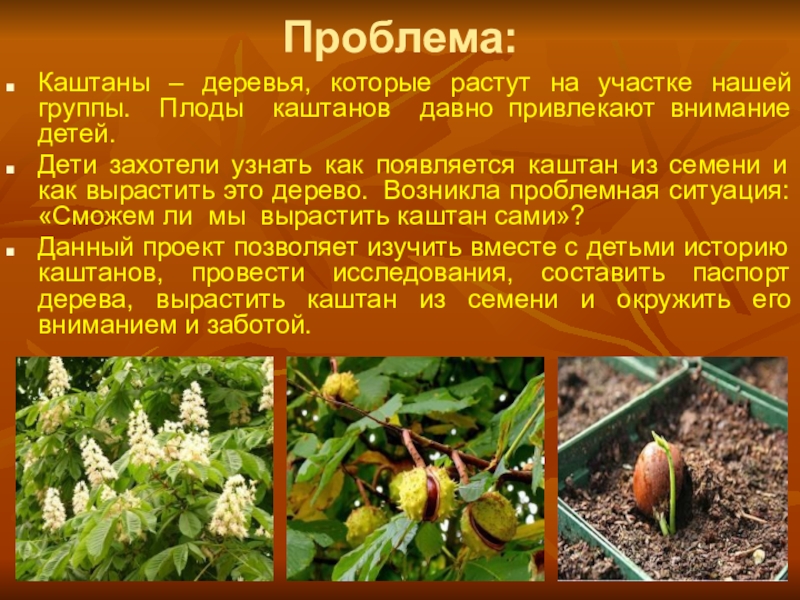 Проблема:

Каштаны – деревья, которые растут на участке нашей группы. Плоды каштанов давно привлекают внимание детей.

Дети захотели узнать как появляется каштан из семени и как вырастить это дерево. Возникла проблемная ситуация: «Сможем ли мы вырастить каштан сами»?

Данный проект позволяет изучить вместе с детьми историю каштанов, провести исследования, составить паспорт дерева, вырастить каштан из семени и окружить его вниманием и заботой.